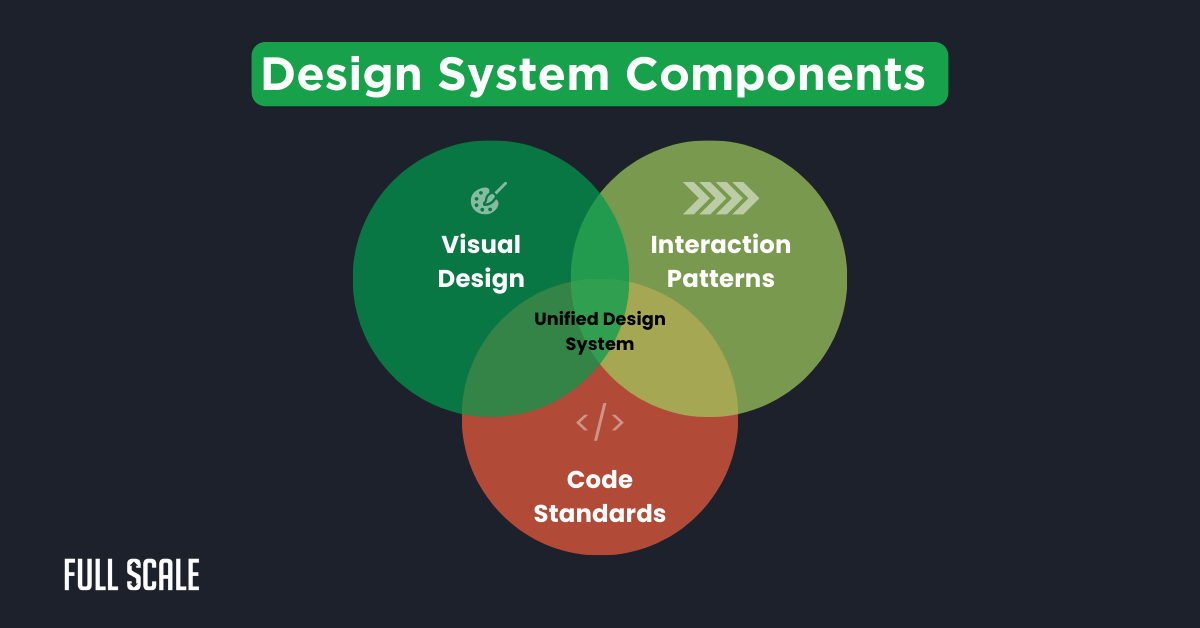 Design System Components

Visual Design

Interaction Patterns

Unified Design System

</>

Code Standards

FULL SCALE